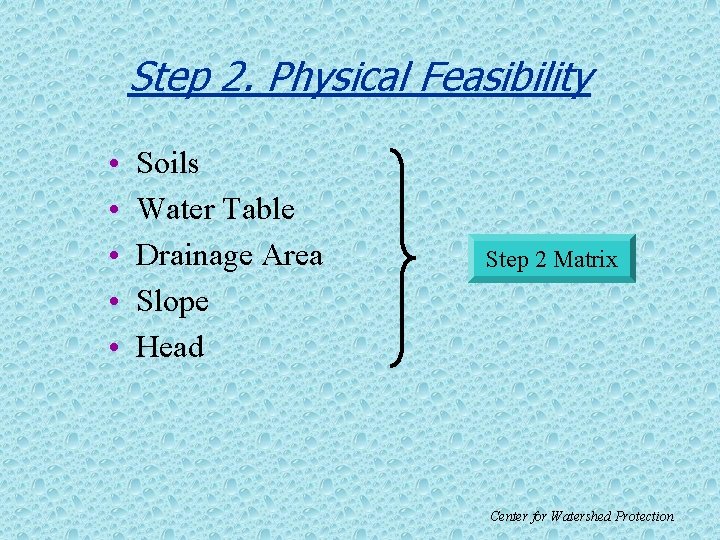 Step 2. Physical Feasibility

• Soils
• Water Table
• Drainage Area
• Slope
• Head

Step 2 Matrix

Center for Watershed Protection